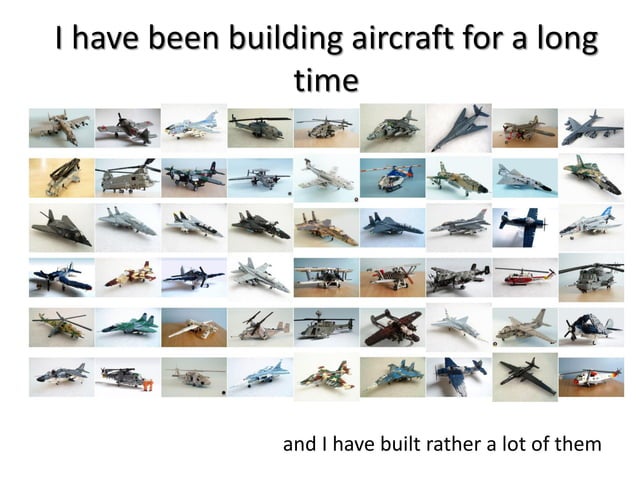 I have been building aircraft for a long time

and I have built rather a lot of them